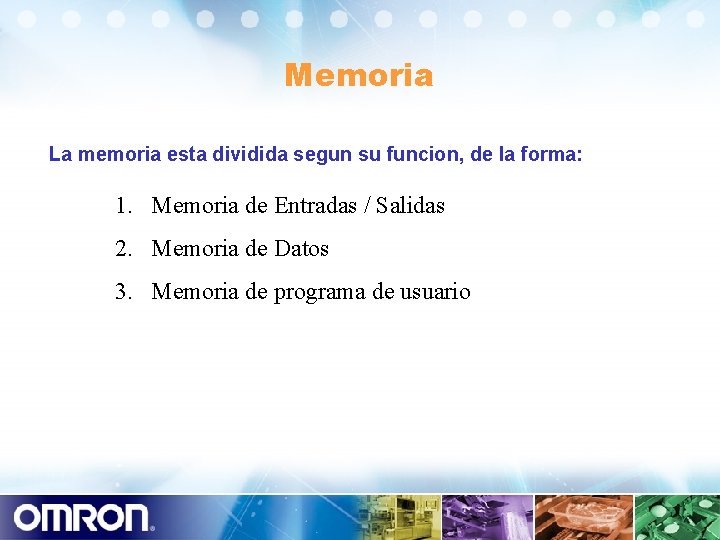 Memoria

La memoria esta dividida segun su funcion, de la forma:

1. Memoria de Entradas / Salidas
2. Memoria de Datos
3. Memoria de programa de usuario

OMRON